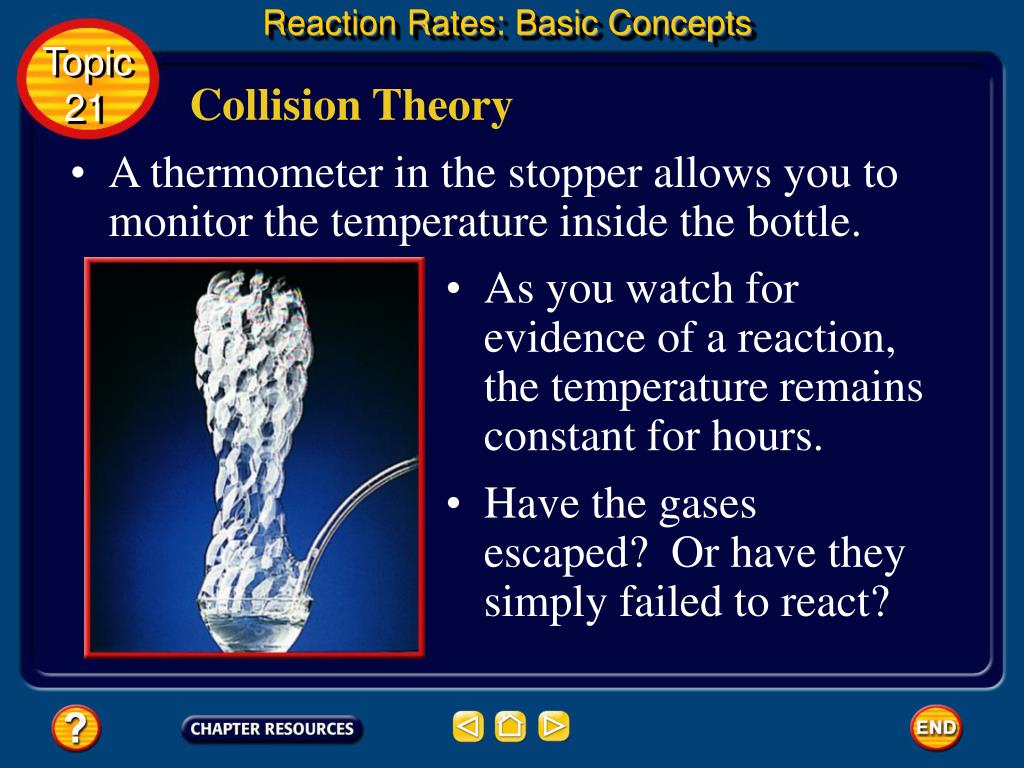 Reaction Rates: Basic Concepts

Topic 21

Collision Theory

• A thermometer in the stopper allows you to monitor the temperature inside the bottle.

• As you watch for evidence of a reaction, the temperature remains constant for hours.

• Have the gases escaped? Or have they simply failed to react?

?

CHAPTER RESOURCES

END